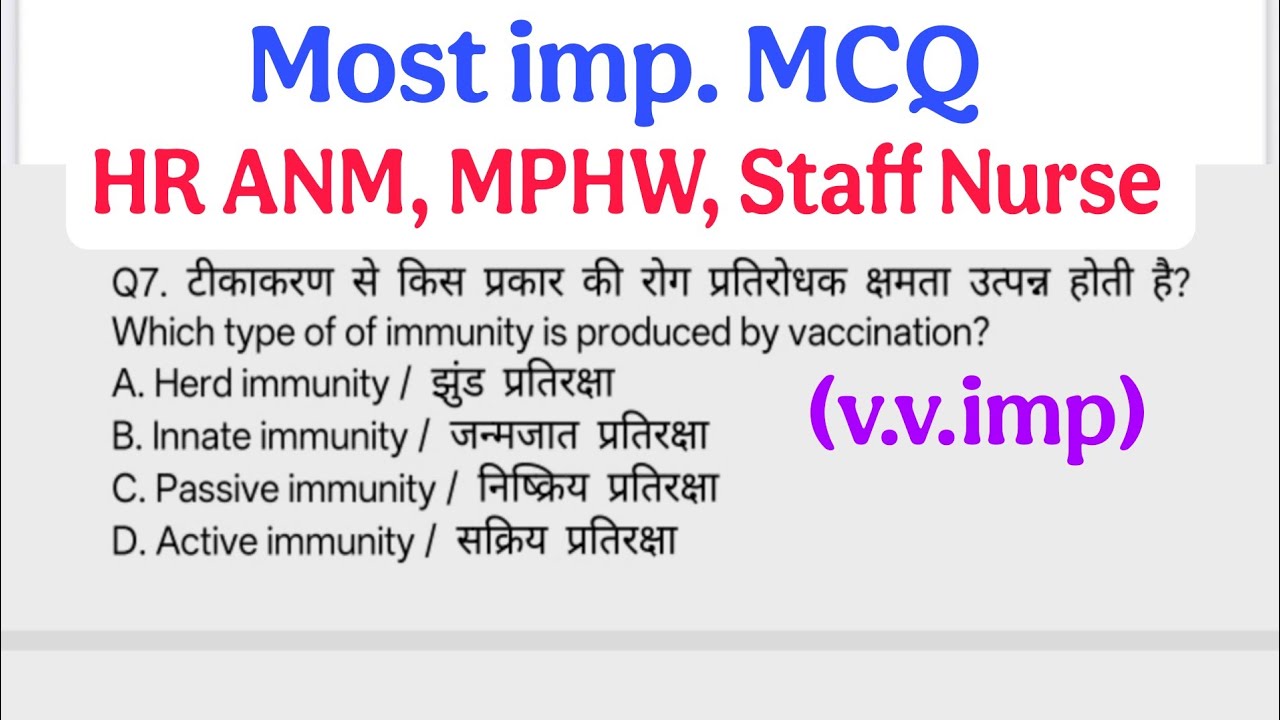 Most imp. MCQ
HR ANM, MPHW, Staff Nurse

Q7. टीकाकरण से किस प्रकार की रोग प्रतिरोधक क्षमता उत्पन्न होती है?
Which type of of immunity is produced by vaccination?
A. Herd immunity / झुंड प्रतिरक्षा
B. Innate immunity / जन्मजात प्रतिरक्षा
C. Passive immunity / निष्क्रिय प्रतिरक्षा
D. Active immunity / सक्रिय प्रतिरक्षा

(v.v.imp)